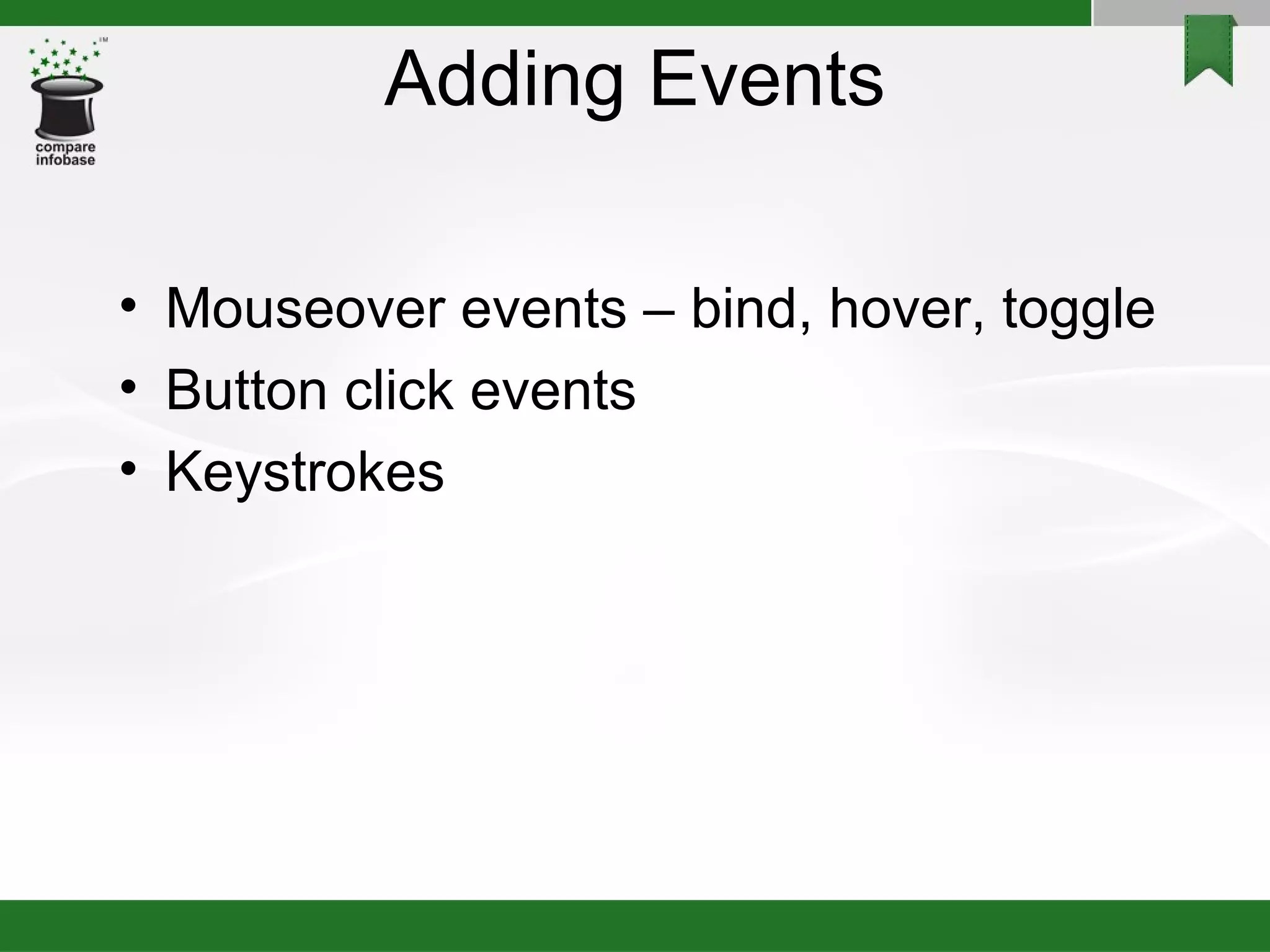 TM
compare
infobase

Adding Events

• Mouseover events – bind, hover, toggle
• Button click events
• Keystrokes